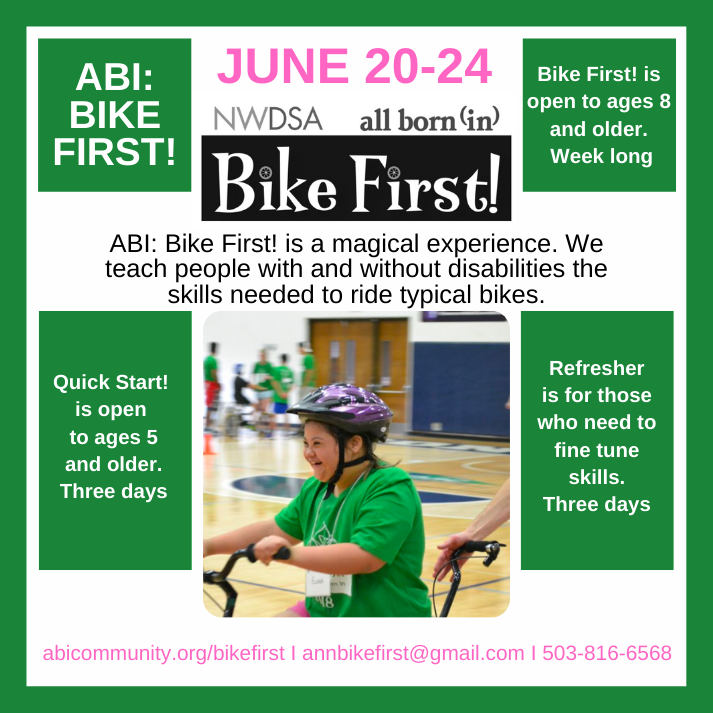 ABI: BIKE FIRST!

JUNE 20-24

NWDSA

all born (in)

Bike First!

Bike First! is open to ages 8 and older. Week long

ABI: Bike First! is a magical experience. We teach people with and without disabilities the skills needed to ride typical bikes.

Quick Start! is open to ages 5 and older. Three days

Refresher is for those who need to fine tune skills. Three days

abicommunity.org/bikefirst I annbikefirst@gmail.com I 503-816-6568